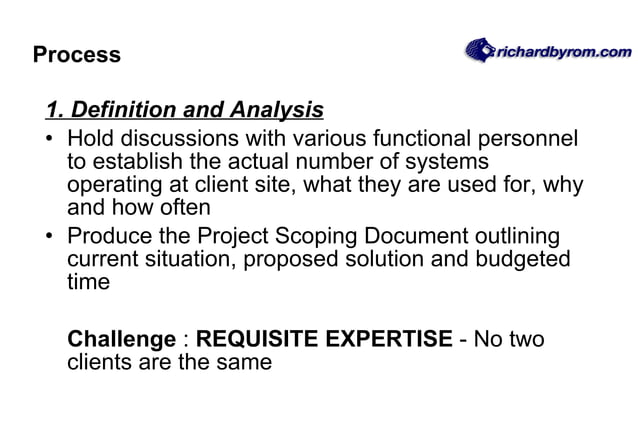 Process

richardbyrom.com

1. Definition and Analysis

• Hold discussions with various functional personnel to establish the actual number of systems operating at client site, what they are used for, why and how often

• Produce the Project Scoping Document outlining current situation, proposed solution and budgeted time

Challenge : REQUISITE EXPERTISE - No two clients are the same